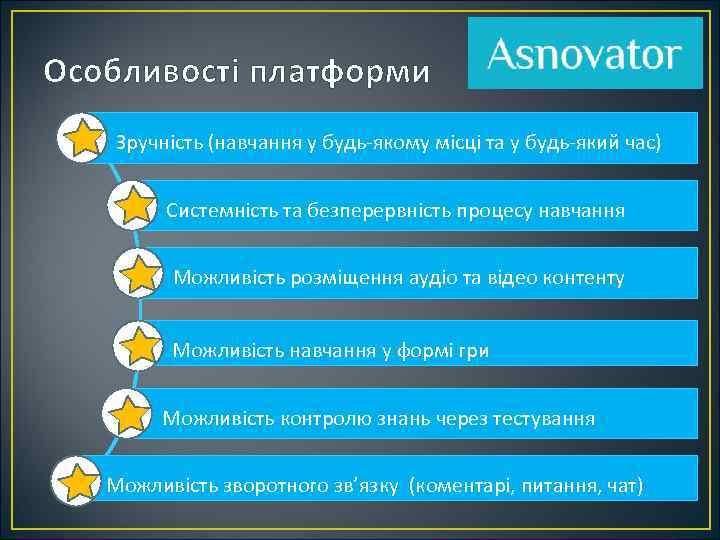 Особливості платформи

Asnovator

Зручність (навчання у будь-якому місці та у будь-який час)

Системність та безперервність процесу навчання

Можливість розміщення аудіо та відео контенту

Можливість навчання у формі гри

Можливість контролю знань через тестування

Можливість зворотного зв'язку (коментарі, питання, чат)